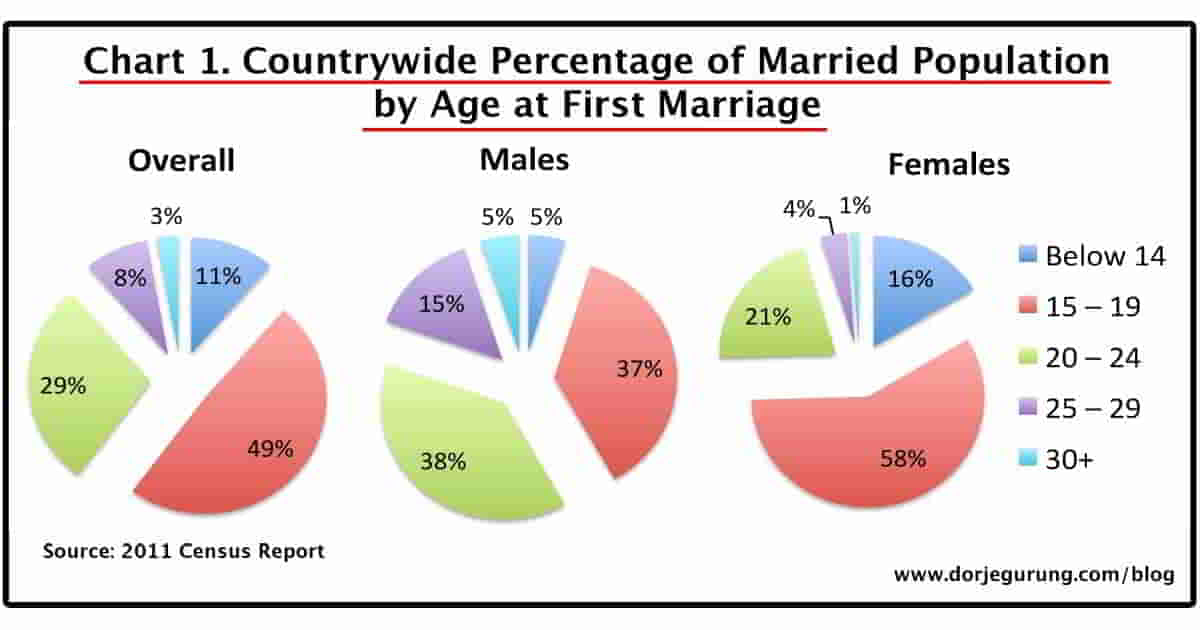 Chart 1. Countrywide Percentage of Married Population by Age at First Marriage

Overall

3%
11%
8%
29%
49%

Males

5%
5%
15%
37%
38%

Females

4%
1%
16%
21%
58%

Below 14
15 – 19
20 – 24
25 – 29
30+

Source: 2011 Census Report

www.dorjegurung.com/blog